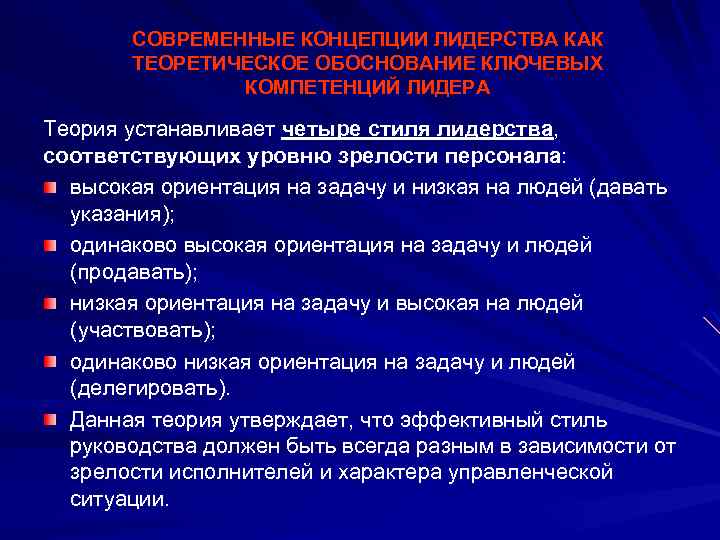 СОВРЕМЕННЫЕ КОНЦЕПЦИИ ЛИДЕРСТВА КАК ТЕОРЕТИЧЕСКОЕ ОБОСНОВАНИЕ КЛЮЧЕВЫХ КОМПЕТЕНЦИЙ ЛИДЕРА

Теория устанавливает четыре стиля лидерства, соответствующих уровню зрелости персонала:

высокая ориентация на задачу и низкая на людей (давать указания);

одинаково высокая ориентация на задачу и людей (продавать);

низкая ориентация на задачу и высокая на людей (участвовать);

одинаково низкая ориентация на задачу и людей (делегировать).

Данная теория утверждает, что эффективный стиль руководства должен быть всегда разным в зависимости от зрелости исполнителей и характера управленческой ситуации.